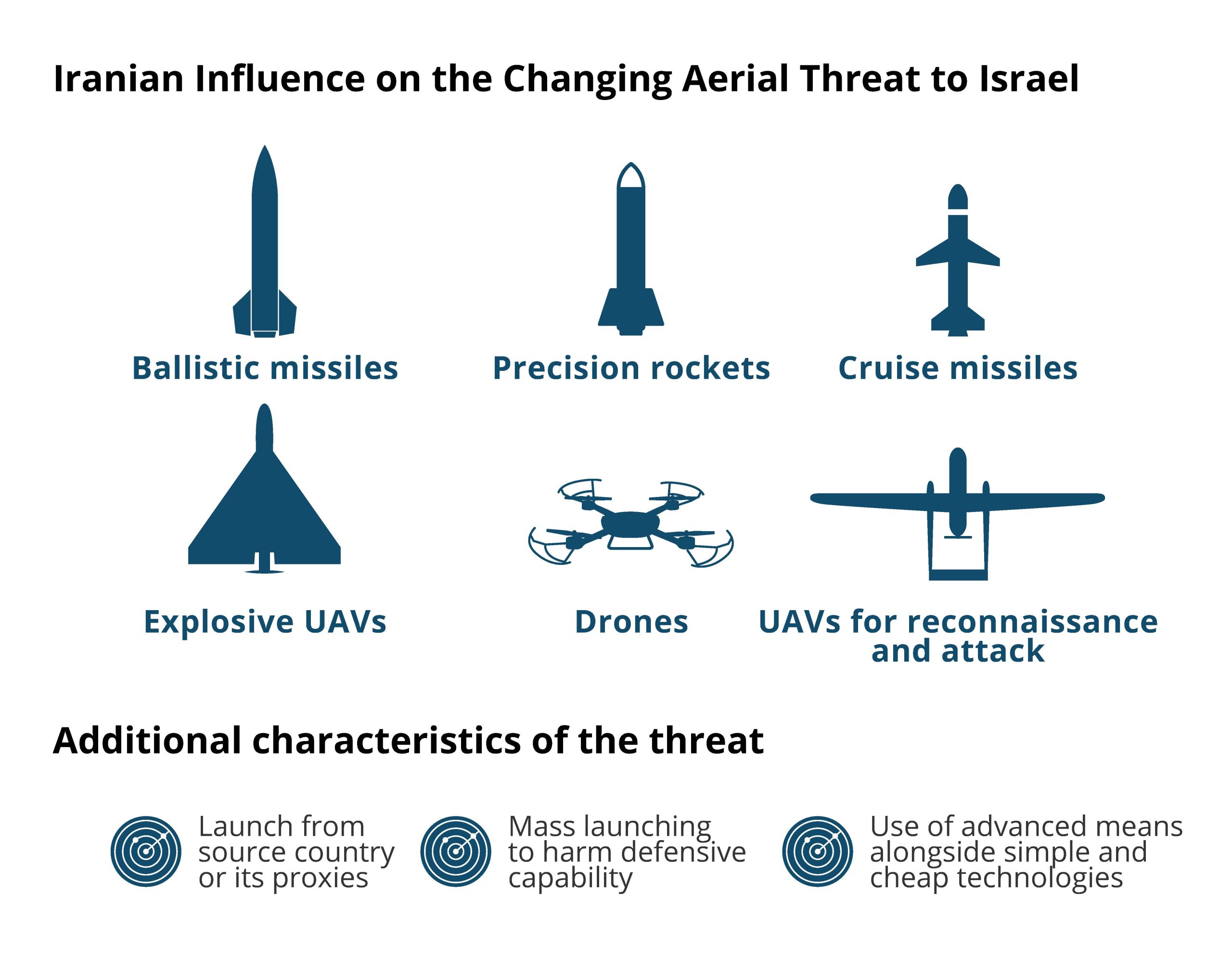 Iranian Influence on the Changing Aerial Threat to Israel

Ballistic missiles

Precision rockets

Cruise missiles

Explosive UAVs

Drones

UAVs for reconnaissance and attack

Additional characteristics of the threat

Launch from source country or its proxies

Mass launching to harm defensive capability

Use of advanced means alongside simple and cheap technologies